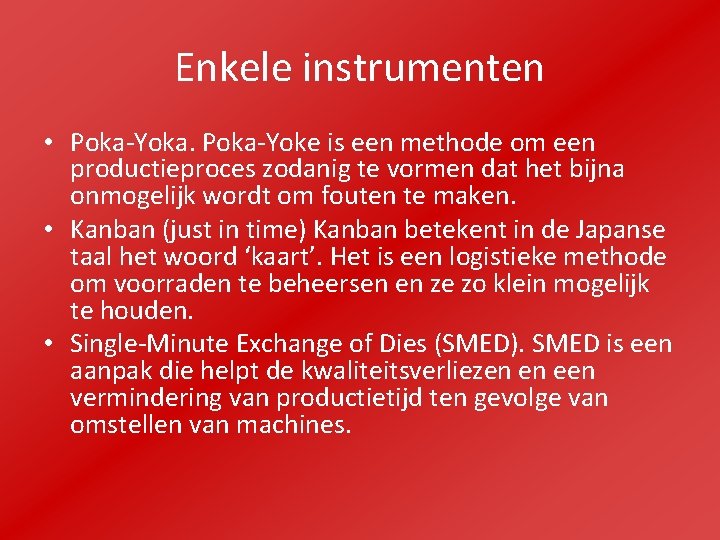 Enkele instrumenten

• Poka-Yoka. Poka-Yoke is een methode om een productieproces zodanig te vormen dat het bijna onmogelijk wordt om fouten te maken.
• Kanban (just in time) Kanban betekent in de Japanse taal het woord ‘kaart’. Het is een logistieke methode om voorraden te beheersen en ze zo klein mogelijk te houden.
• Single-Minute Exchange of Dies (SMED). SMED is een aanpak die helpt de kwaliteitsverliezen en een vermindering van productietijd ten gevolge van omstellen van machines.